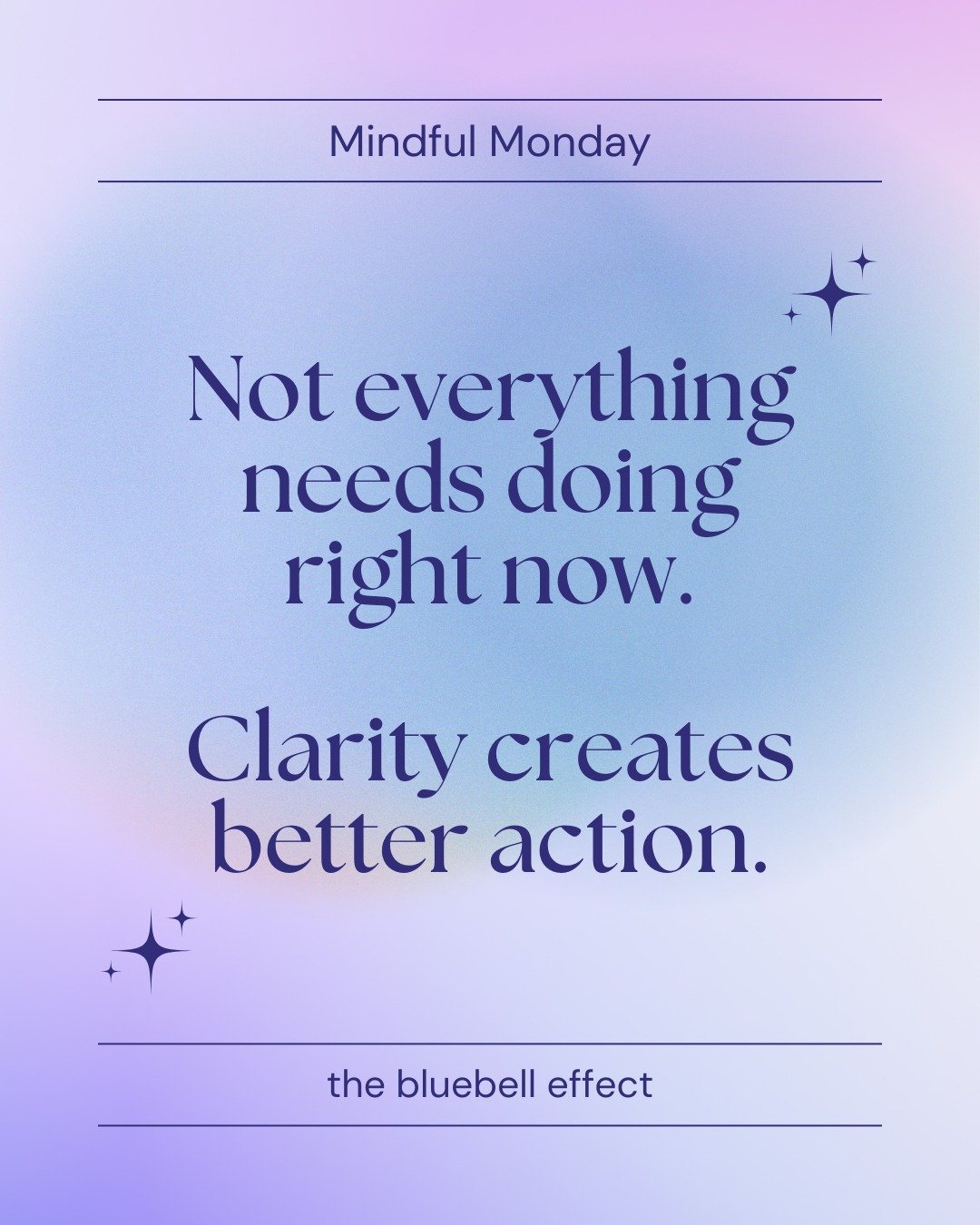 Mindful Monday

Not everything needs doing right now.

Clarity creates better action.

the bluebell effect